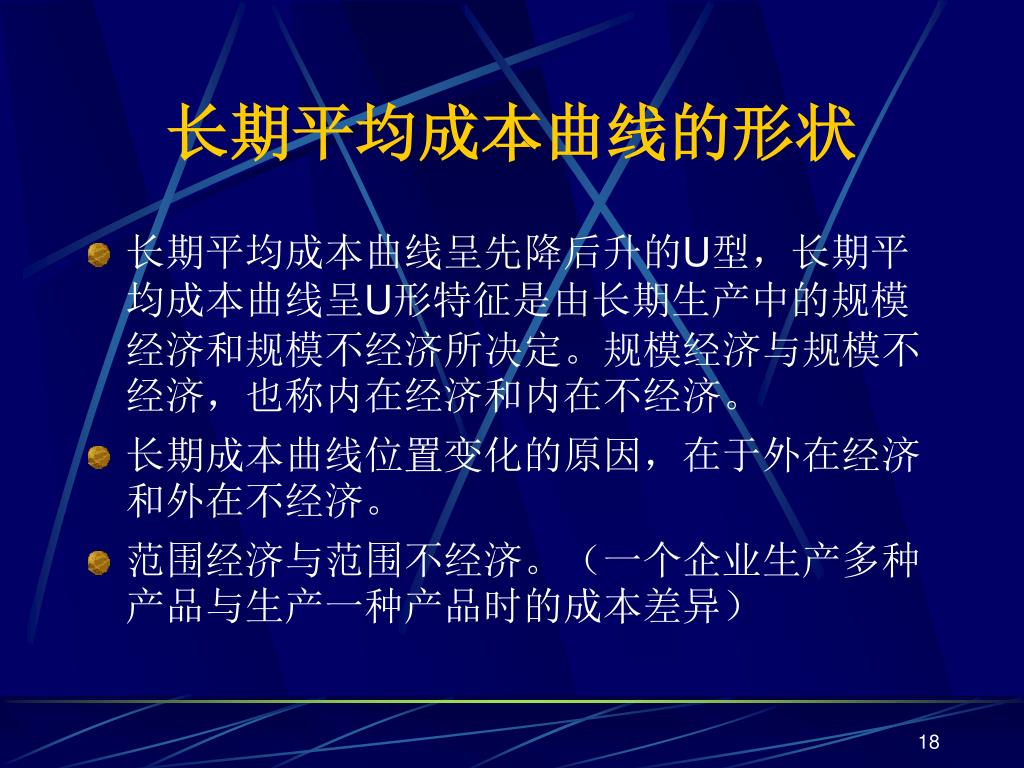 长期平均成本曲线的形状

长期平均成本曲线呈先降后升的U型，长期平均成本曲线呈U形特征是由长期生产中的规模经济和规模不经济所决定。规模经济与规模不经济，也称内在经济和内在不经济。

长期成本曲线位置变化的原因，在于外在经济和外在不经济。

范围经济与范围不经济。（一个企业生产多种产品与生产一种产品时的成本差异）

18